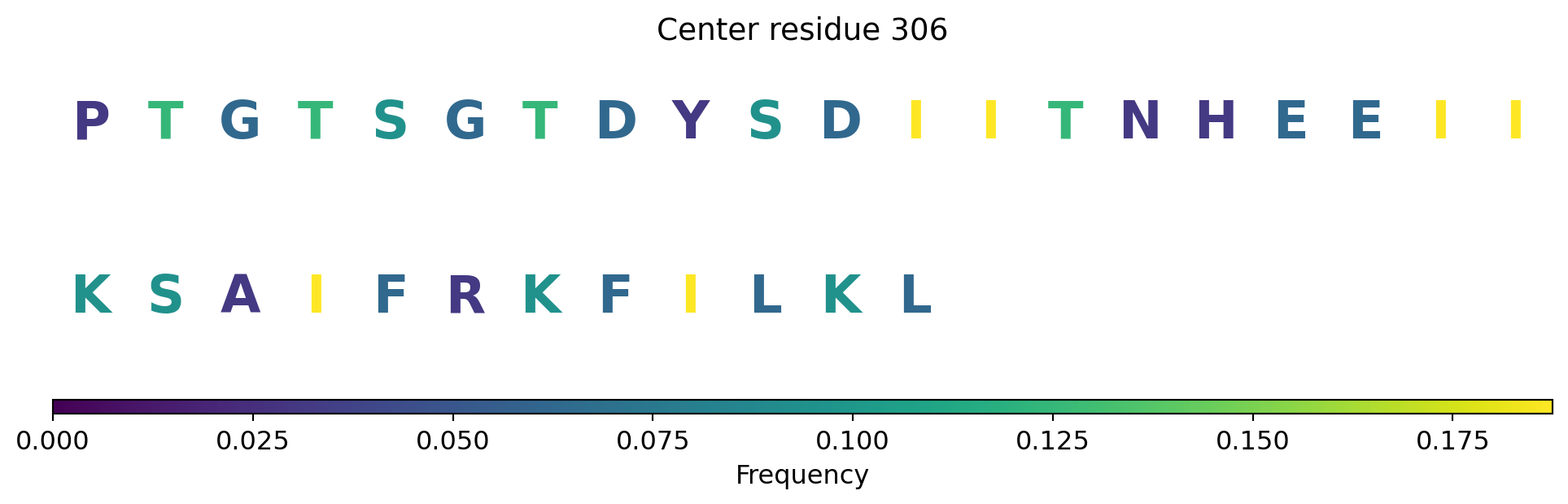 Center residue 306

P T G T S G T D Y S D I I T N H E E I I

K S A I F R K F I L K L

0.000 0.025 0.050 0.075 0.100 0.125 0.150 0.175

Frequency